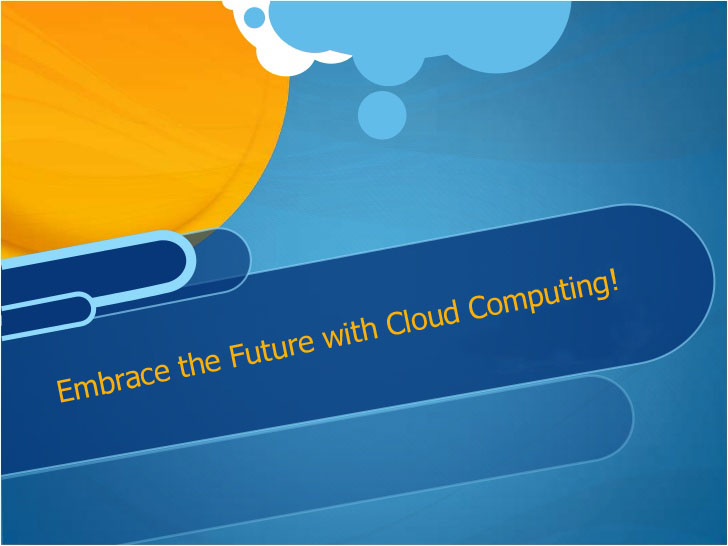 Embrace the Future with Cloud Computing!